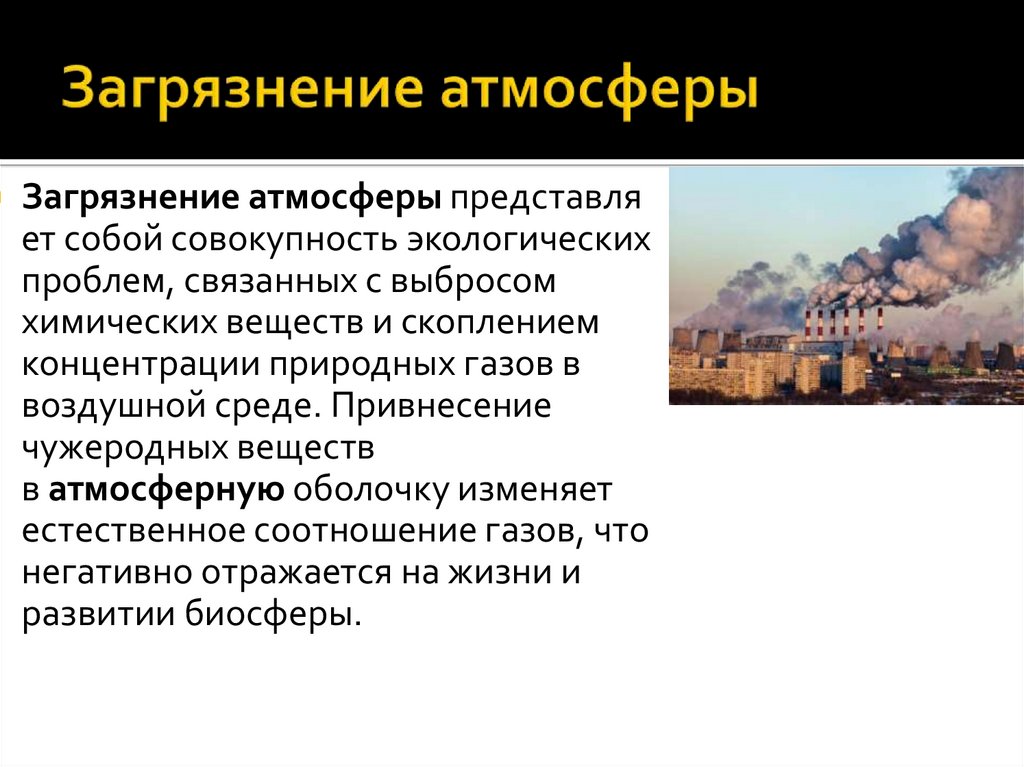 Загрязнение атмосферы

Загрязнение атмосферы представляет собой совокупность экологических проблем, связанных с выбросом химических веществ и скоплением концентрации природных газов в воздушной среде. Привнесение чужеродных веществ в атмосферную оболочку изменяет естественное соотношение газов, что негативно отражается на жизни и развитии биосферы.